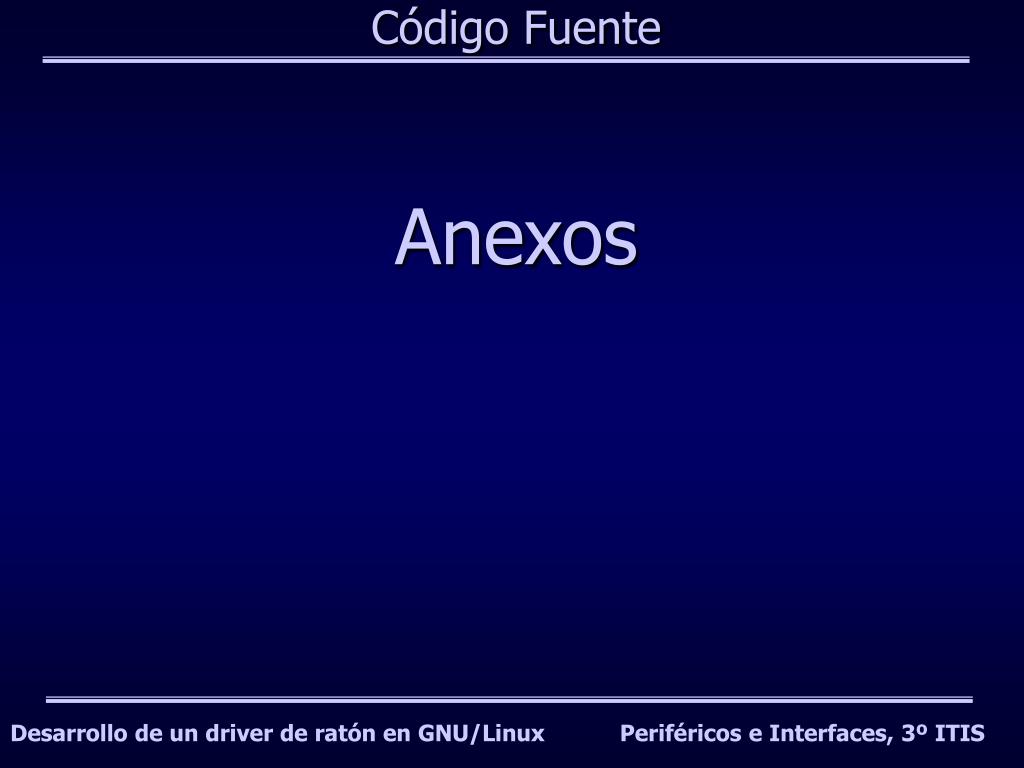 Código Fuente

Anexos

Desarrollo de un driver de ratón en GNU/Linux

Periféricos e Interfaces, 3º ITIS